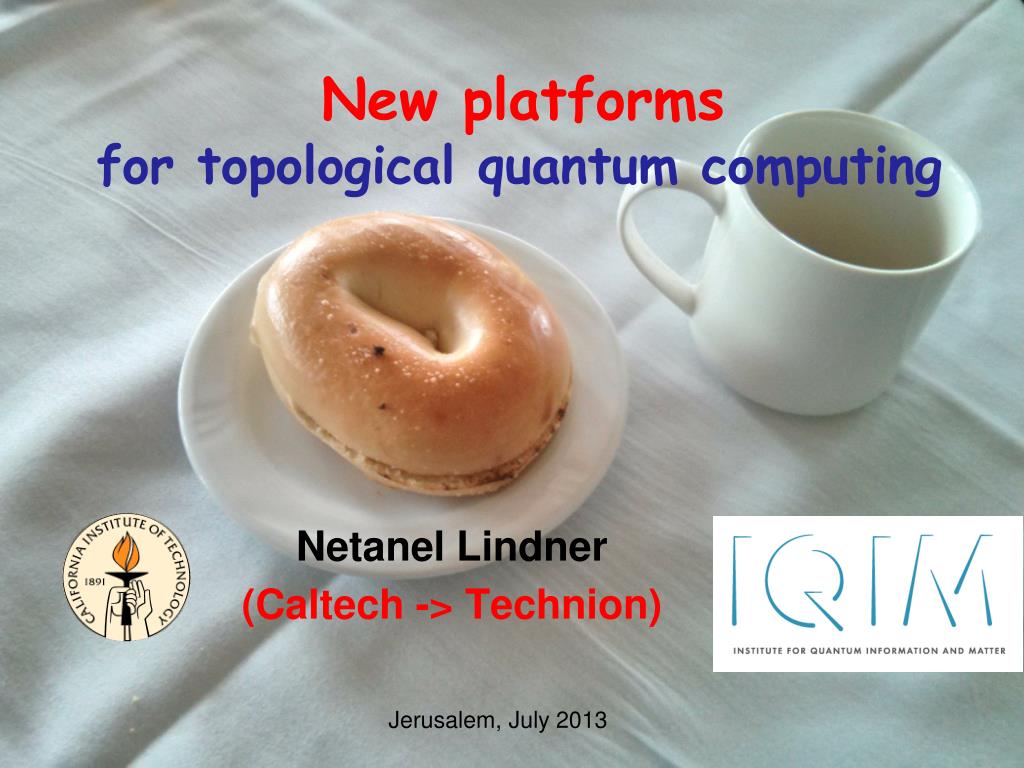 New platforms
for topological quantum computing

CALIFORNIA INSTITUTE OF TECHNOLOGY
1891

Netanel Lindner
(Caltech -> Technion)

IQIM
INSTITUTE FOR QUANTUM INFORMATION AND MATTER

Jerusalem, July 2013